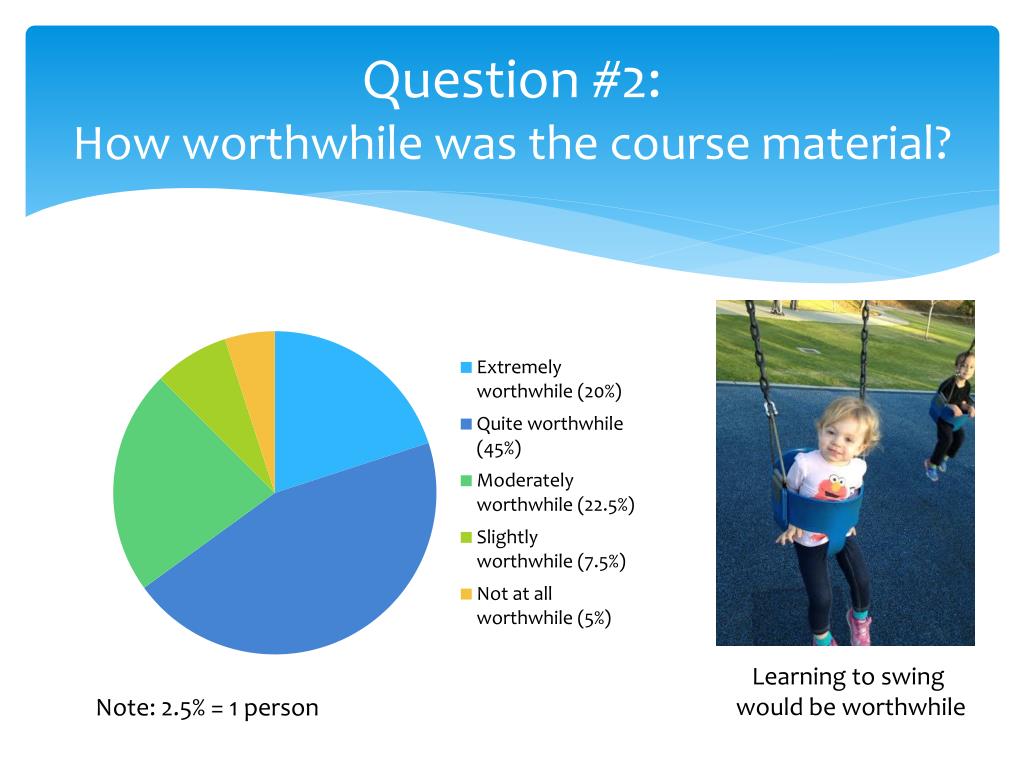 Question #2:
How worthwhile was the course material?

Extremely worthwhile (20%)
Quite worthwhile (45%)
Moderately worthwhile (22.5%)
Slightly worthwhile (7.5%)
Not at all worthwhile (5%)

Note: 2.5% = 1 person

Learning to swing would be worthwhile